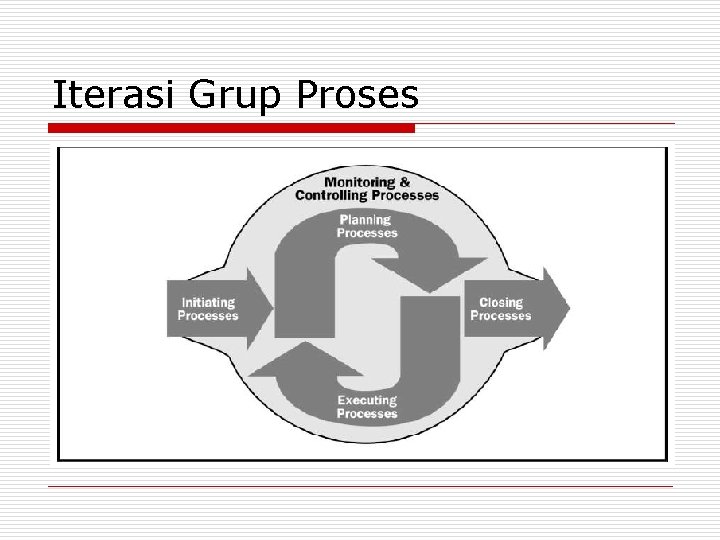 Iterasi Grup Proses

Monitoring & Controlling Processes

Planning Processes

Initiating Processes

Closing Processes

Executing Processes